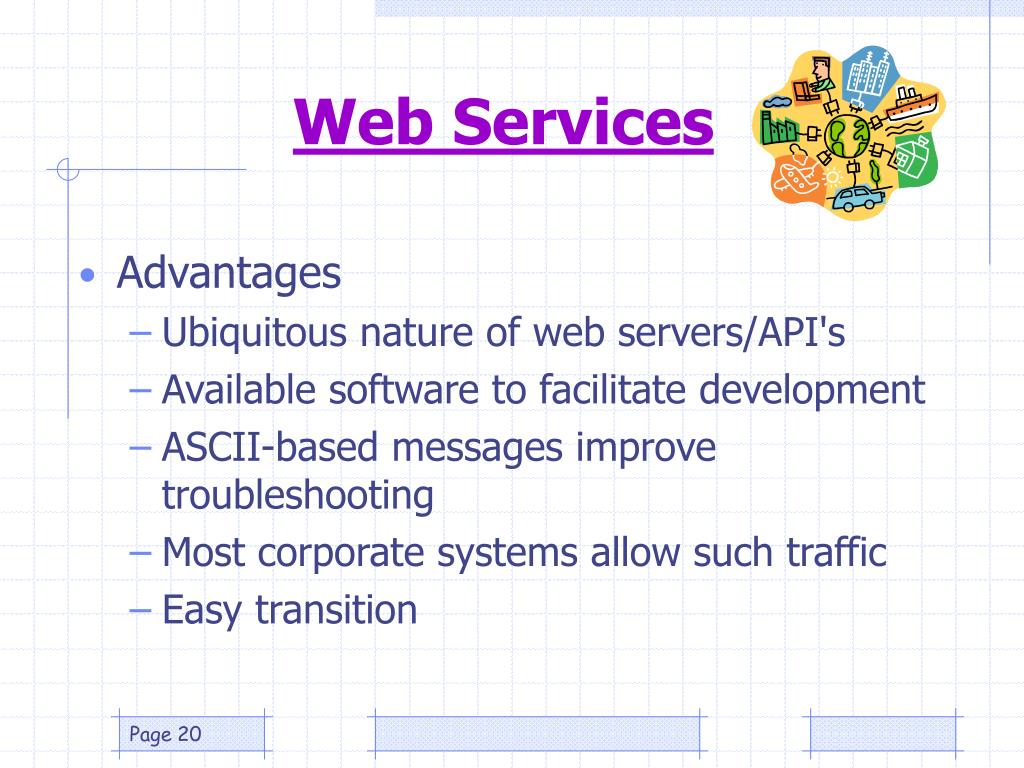 Web Services

• Advantages
– Ubiquitous nature of web servers/API's
– Available software to facilitate development
– ASCII-based messages improve troubleshooting
– Most corporate systems allow such traffic
– Easy transition

Page 20